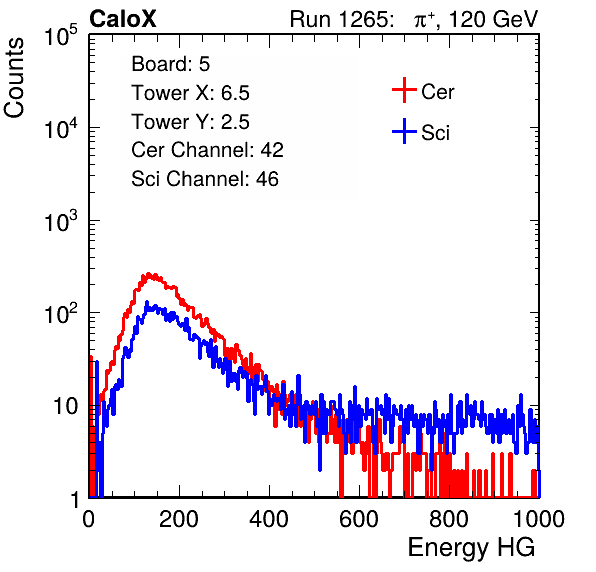 CaloX

Run 1265: $\pi^{+}$, 120 GeV

Counts

$10^5$

$10^4$

$10^3$

$10^2$

10

1

Board: 5

Tower X: 6.5

Tower Y: 2.5

Cer Channel: 42

Sci Channel: 46

Cer

Sci

0

200

400

600

800

1000

Energy HG